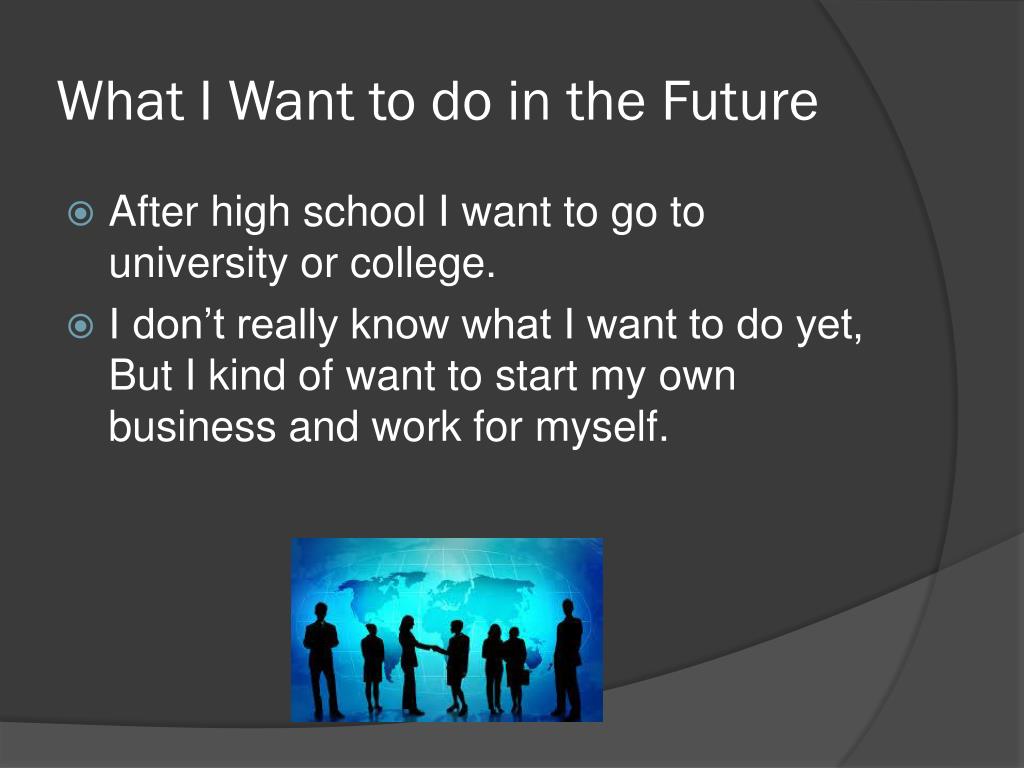 What I Want to do in the Future

After high school I want to go to university or college.

I don’t really know what I want to do yet, But I kind of want to start my own business and work for myself.